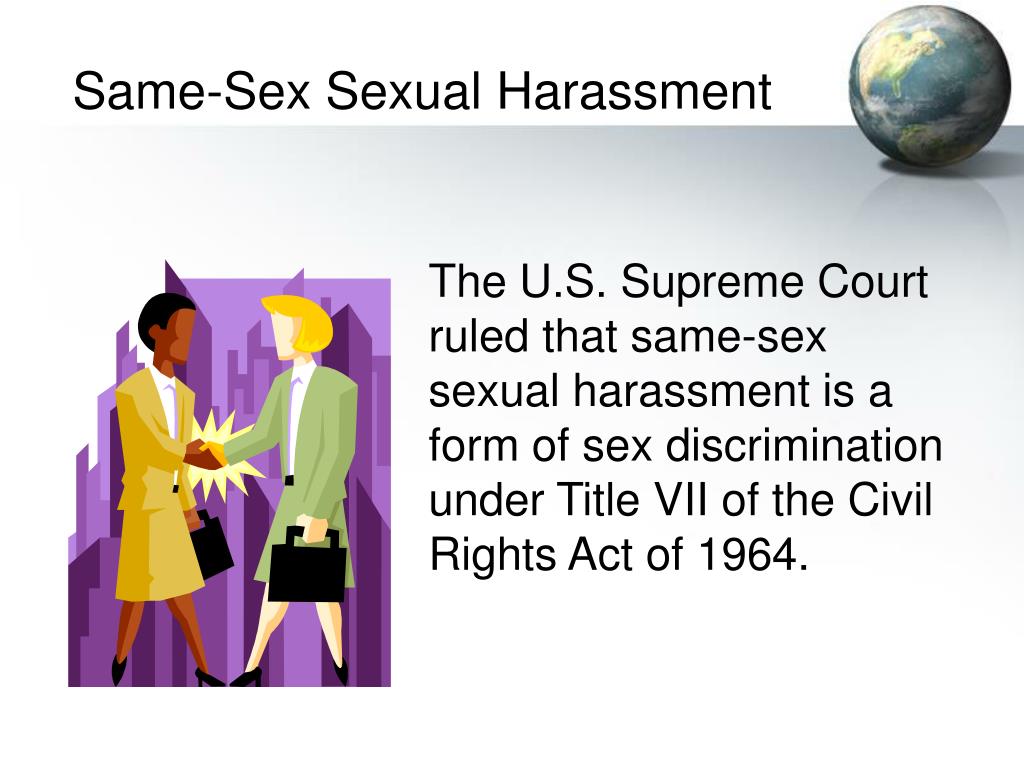 Same-Sex Sexual Harassment

The U.S. Supreme Court ruled that same-sex sexual harassment is a form of sex discrimination under Title VII of the Civil Rights Act of 1964.